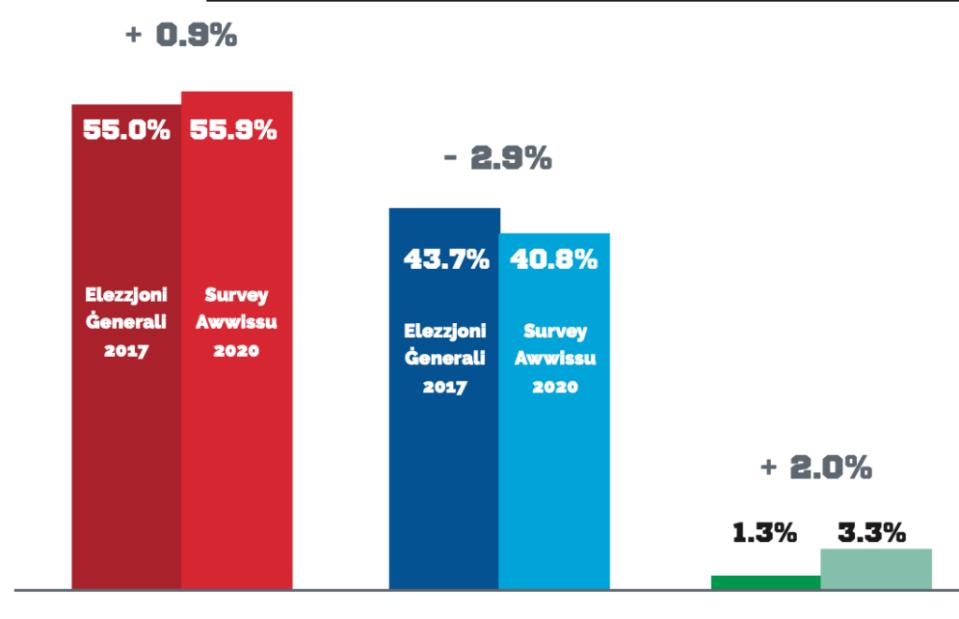 + 0.9%

55.0%

Elezzjoni Ġenerali 2017

55.9%

Survey Awwissu 2020

- 2.9%

43.7%

Elezzjoni Ġenerali 2017

40.8%

Survey Awwissu 2020

+ 2.0%

1.3%

3.3%